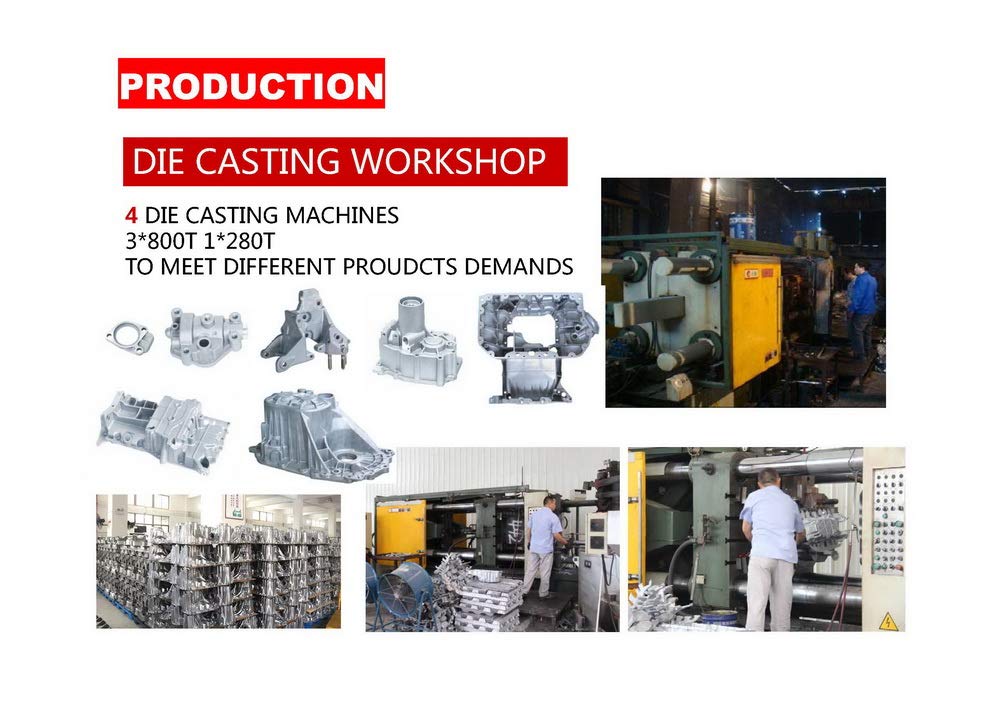 PRODUCTION

DIE CASTING WORKSHOP

4 DIE CASTING MACHINES
3*800T 1*280T
TO MEET DIFFERENT PROUDCTS DEMANDS